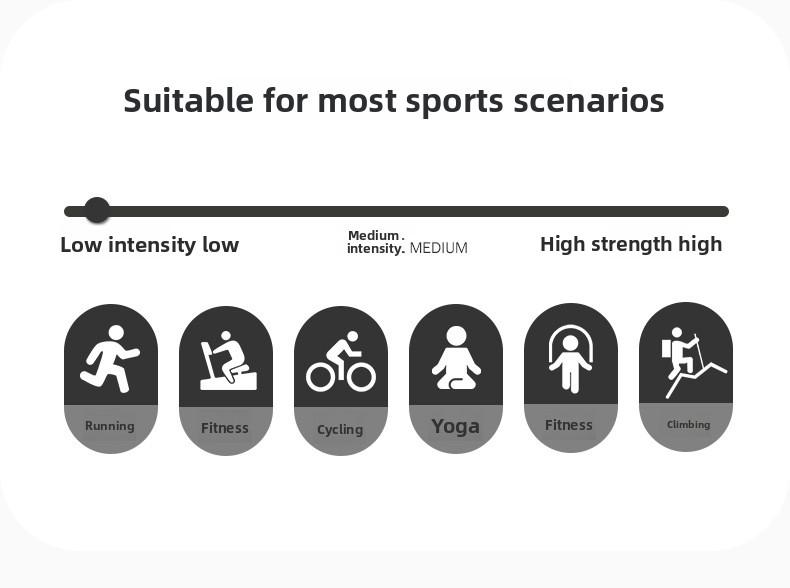 Suitable for most sports scenarios

Low intensity low

Medium . intensity. MEDIUM

High strength high

Running

Fitness

Cycling

Yoga

Fitness

Climbing